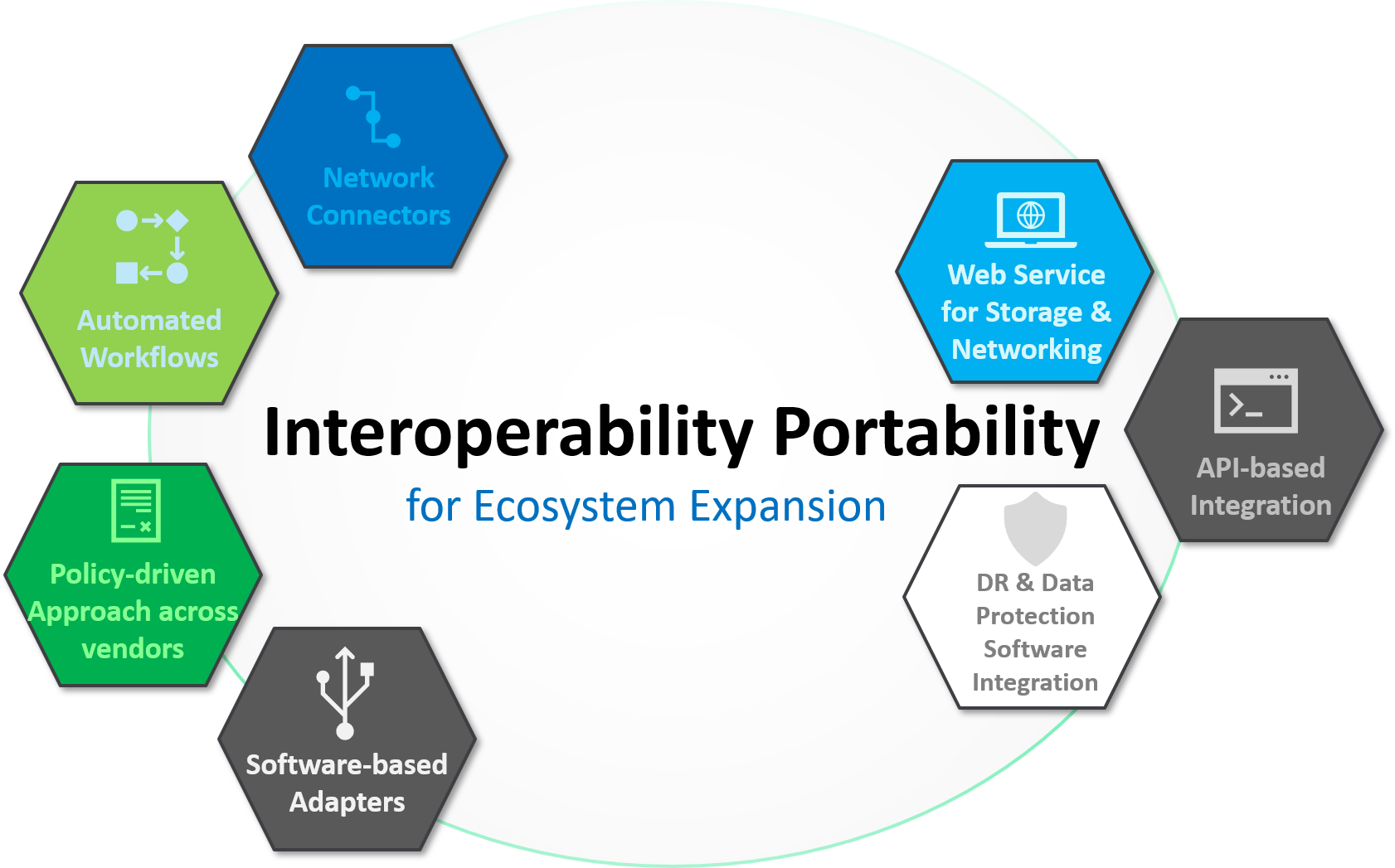 Network Connectors

Automated Workflows

Web Service for Storage & Networking

Interoperability Portability

for Ecosystem Expansion

API-based Integration

Policy-driven Approach across vendors

DR & Data Protection Software Integration

Software-based Adapters